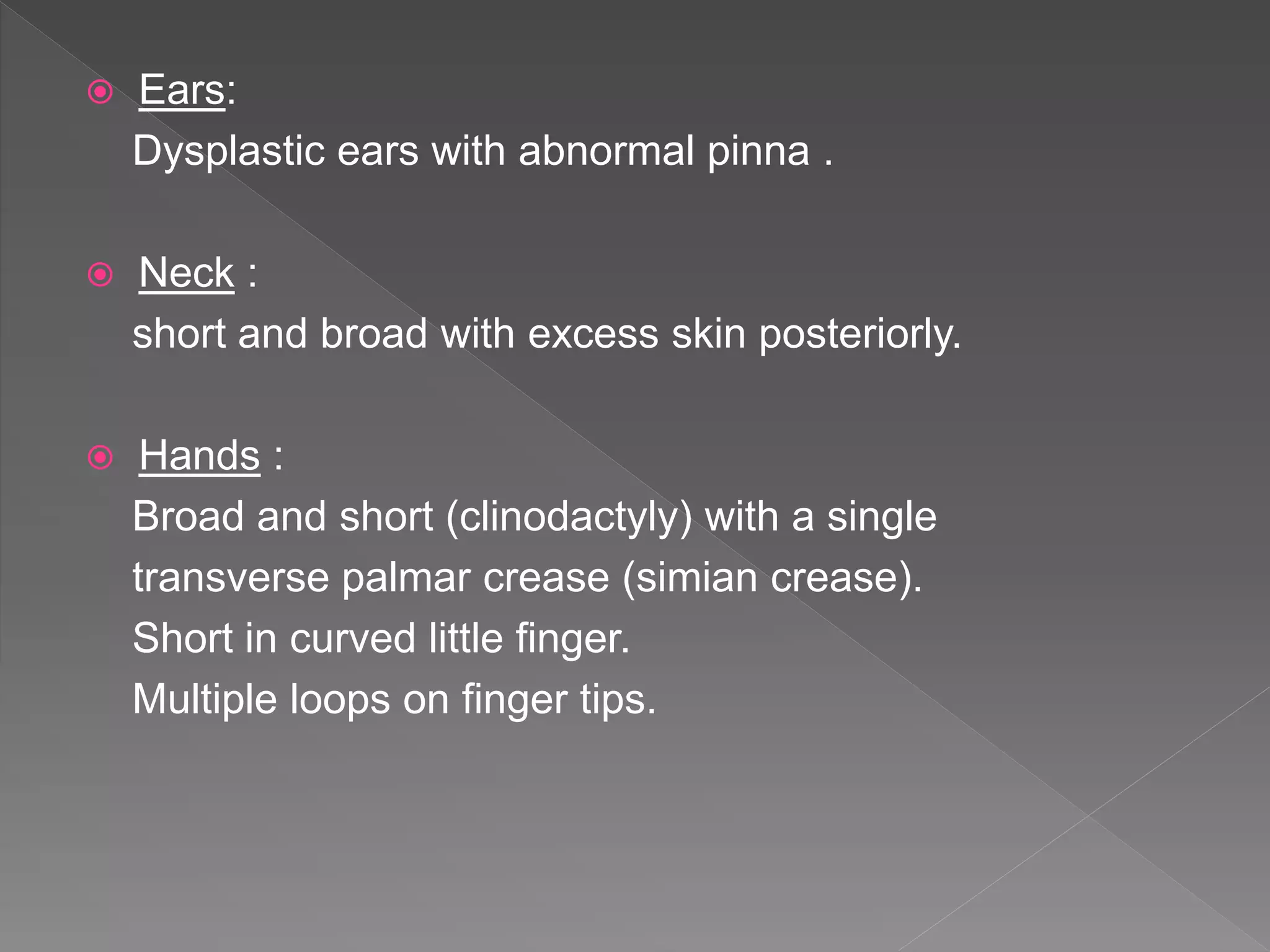 Ears:
Dysplastic ears with abnormal pinna .

Neck :
short and broad with excess skin posteriorly.

Hands :
Broad and short (clinodactyly) with a single transverse palmar crease (simian crease).
Short in curved little finger.
Multiple loops on finger tips.